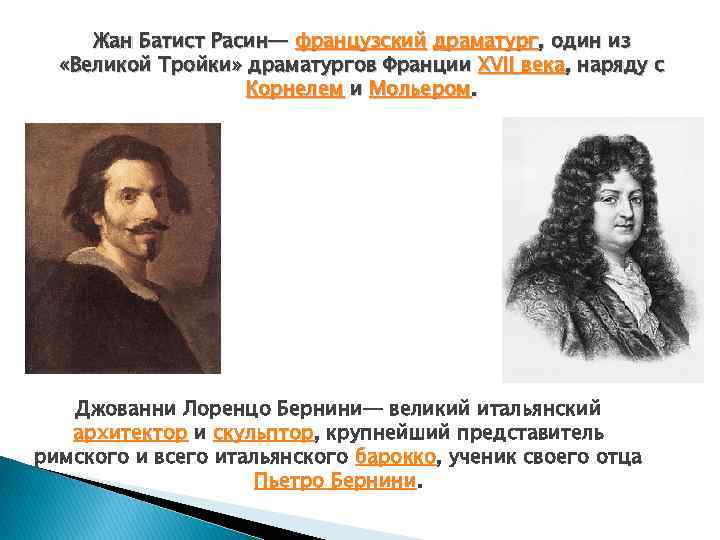 Жан Батист Расин— французский драматург, один из «Великой Тройки» драматургов Франции XVII века, наряду с Корнелем и Мольером.

Джованни Лоренцо Бернини— великий итальянский архитектор и скульптор, крупнейший представитель римского и всего итальянского барокко, ученик своего отца Пьетро Бернини.